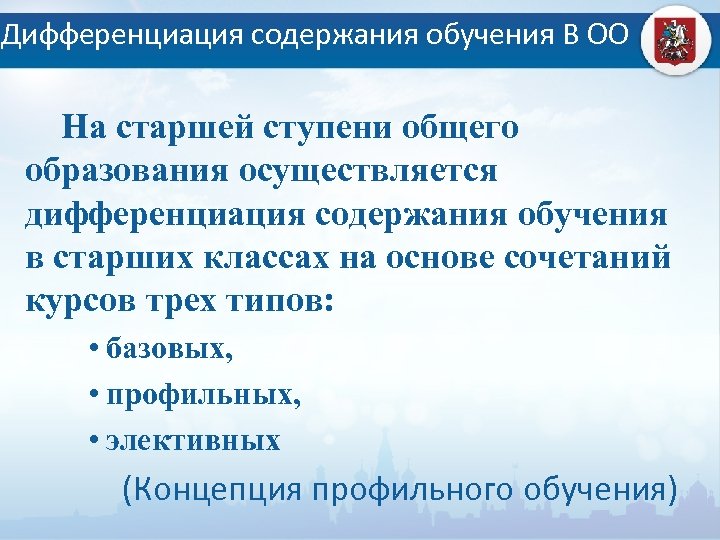 Дифференциация содержания обучения В ОО

На старшей ступени общего образования осуществляется дифференциация содержания обучения в старших классах на основе сочетаний курсов трех типов:

• базовых,
• профильных,
• элективных

(Концепция профильного обучения)